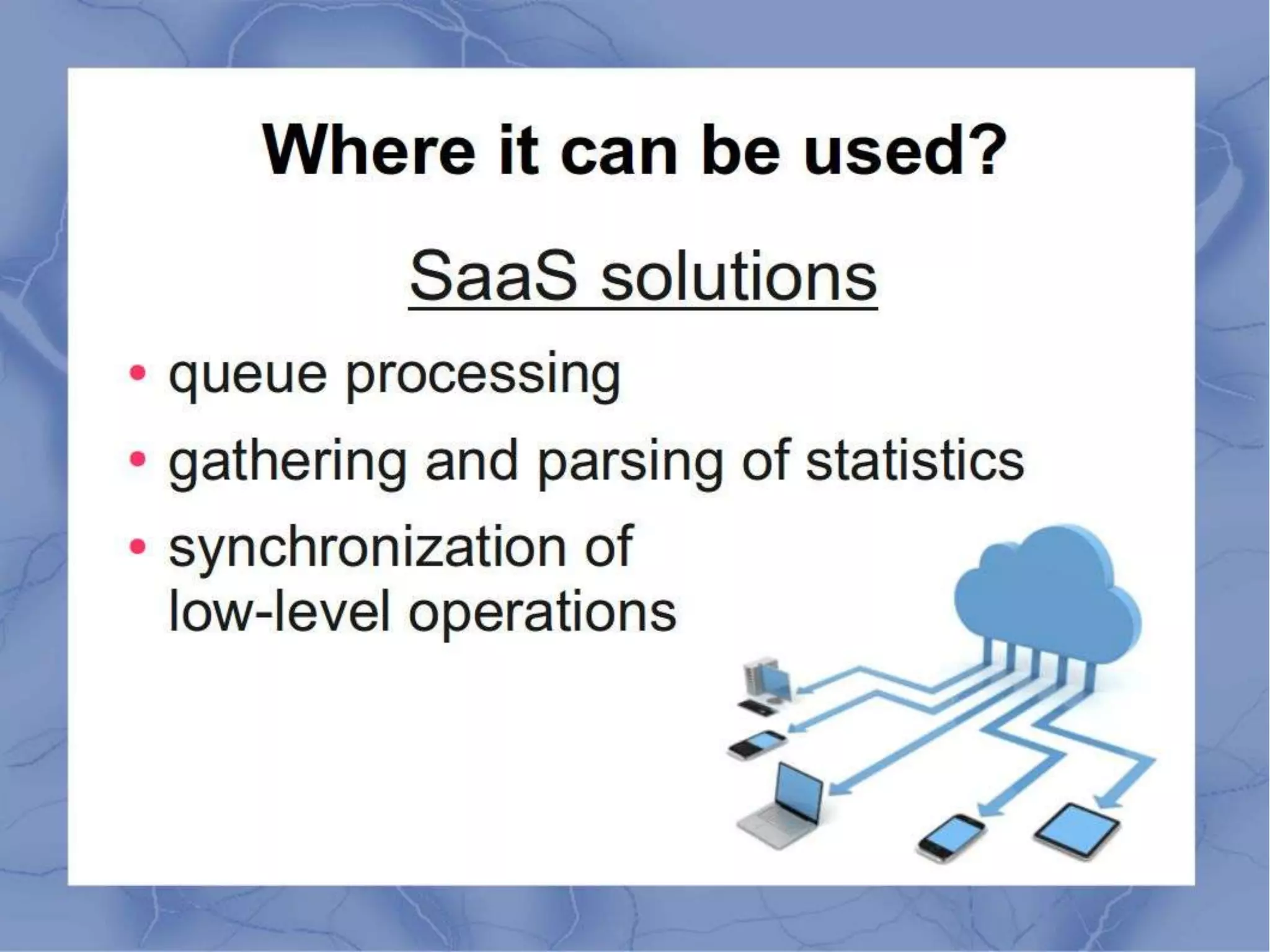 Where it can be used?

SaaS solutions

• queue processing
• gathering and parsing of statistics
• synchronization of low-level operations